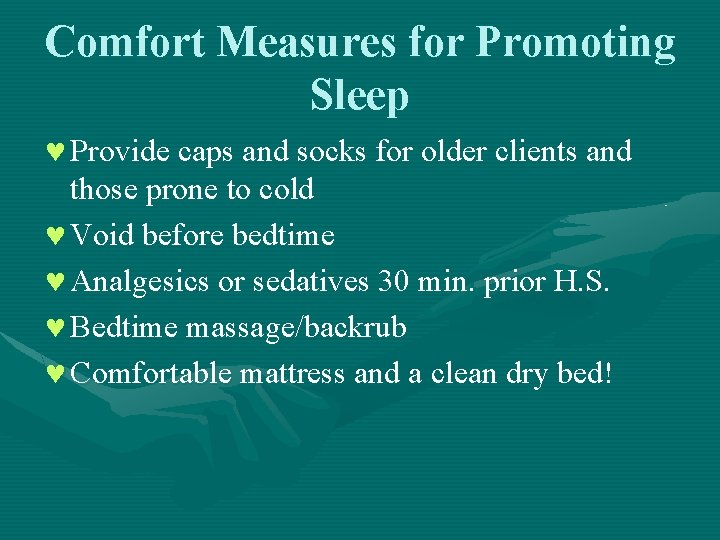 Comfort Measures for Promoting Sleep

♥ Provide caps and socks for older clients and those prone to cold

♥ Void before bedtime

♥ Analgesics or sedatives 30 min. prior H.S.

♥ Bedtime massage/backrub

♥ Comfortable mattress and a clean dry bed!